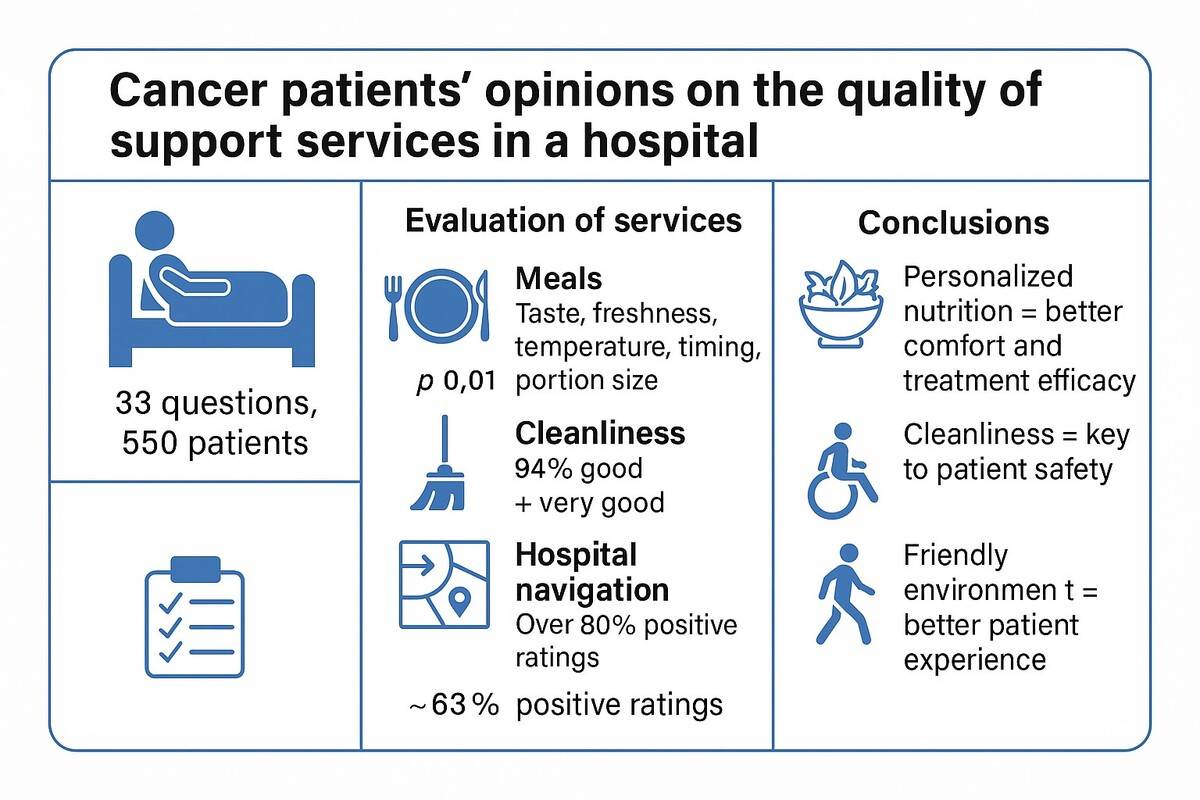 Cancer patients' opinions on the quality of support services in a hospital

33 questions, 550 patients

Evaluation of services

Meals
Taste, freshness, temperature, timing, portion size
p 0,01

Cleanliness
94% good + very good

Hospital navigation
Over 80% positive ratings

~63 % positive ratings

Conclusions

Personalized nutrition = better comfort and treatment efficacy

Cleanliness = key to patient safety

Friendly environmen t = better patient experience